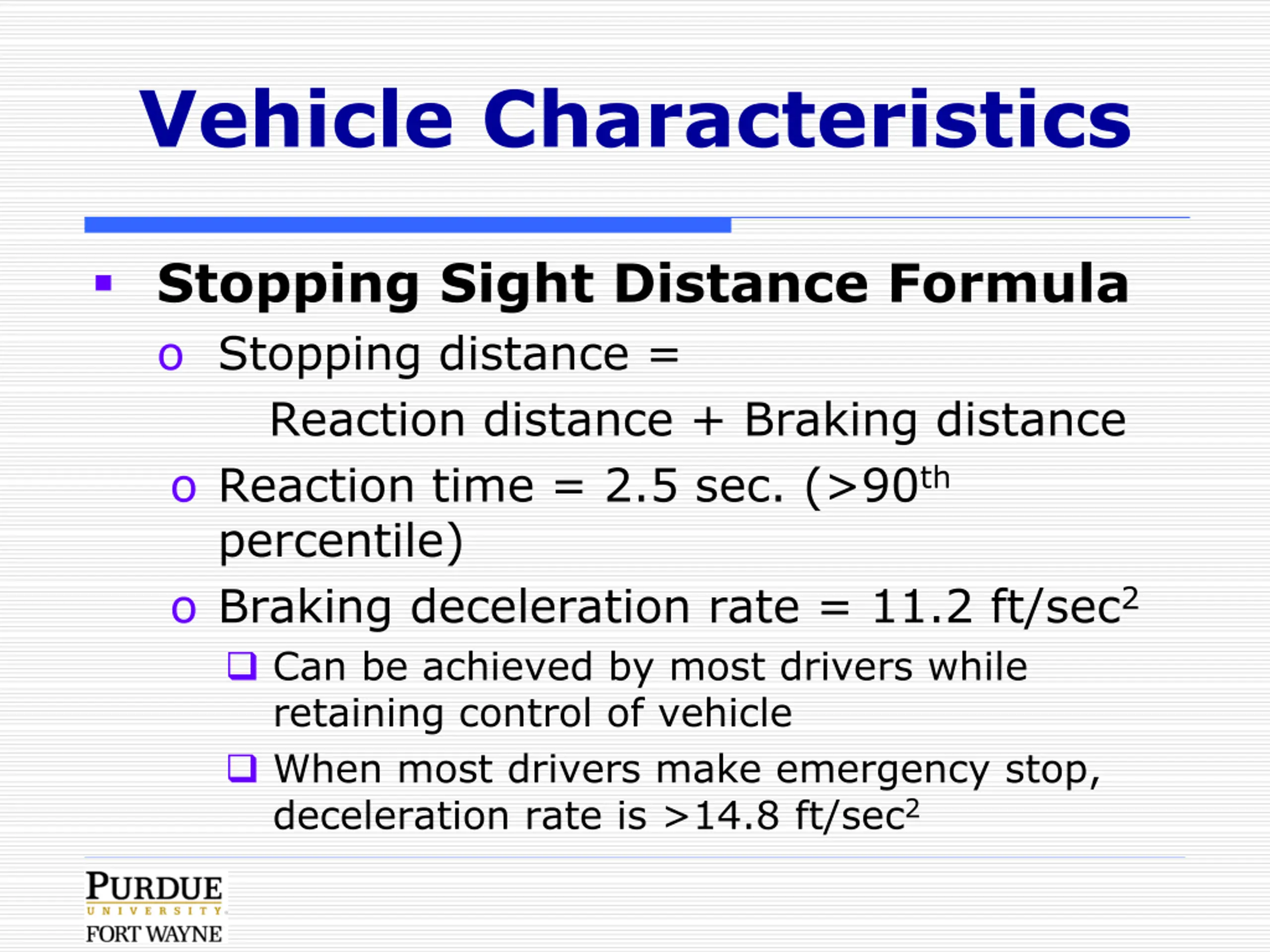 Vehicle Characteristics

▪ Stopping Sight Distance Formula

o Stopping distance =
Reaction distance + Braking distance

o Reaction time = 2.5 sec. (>90$^{th}$ percentile)

o Braking deceleration rate = 11.2 ft/sec$^2$

❑ Can be achieved by most drivers while retaining control of vehicle

❑ When most drivers make emergency stop, deceleration rate is >14.8 ft/sec$^2$

PURDUE
UNIVERSITY
FORT WAYNE